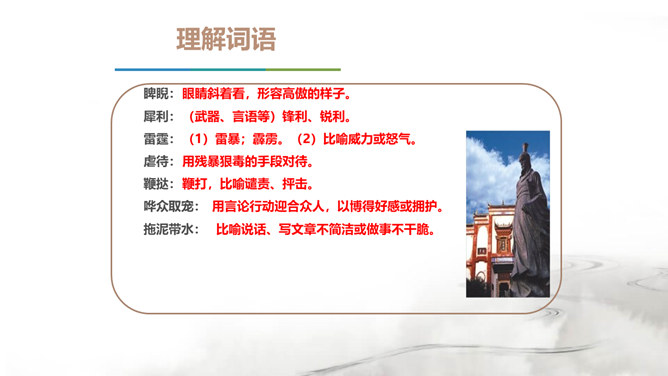 理解词语

睥睨：眼睛斜着看，形容高傲的样子。

犀利：（武器、言语等）锋利、锐利。

雷霆：（1）雷暴；霹雳。（2）比喻威力或怒气。

虐待：用残暴狠毒的手段对待。

鞭挞：鞭打，比喻谴责、抨击。

哗众取宠：用言论行动迎合众人，以博得好感或拥护。

拖泥带水：比喻说话、写文章不简洁或做事不干脆。